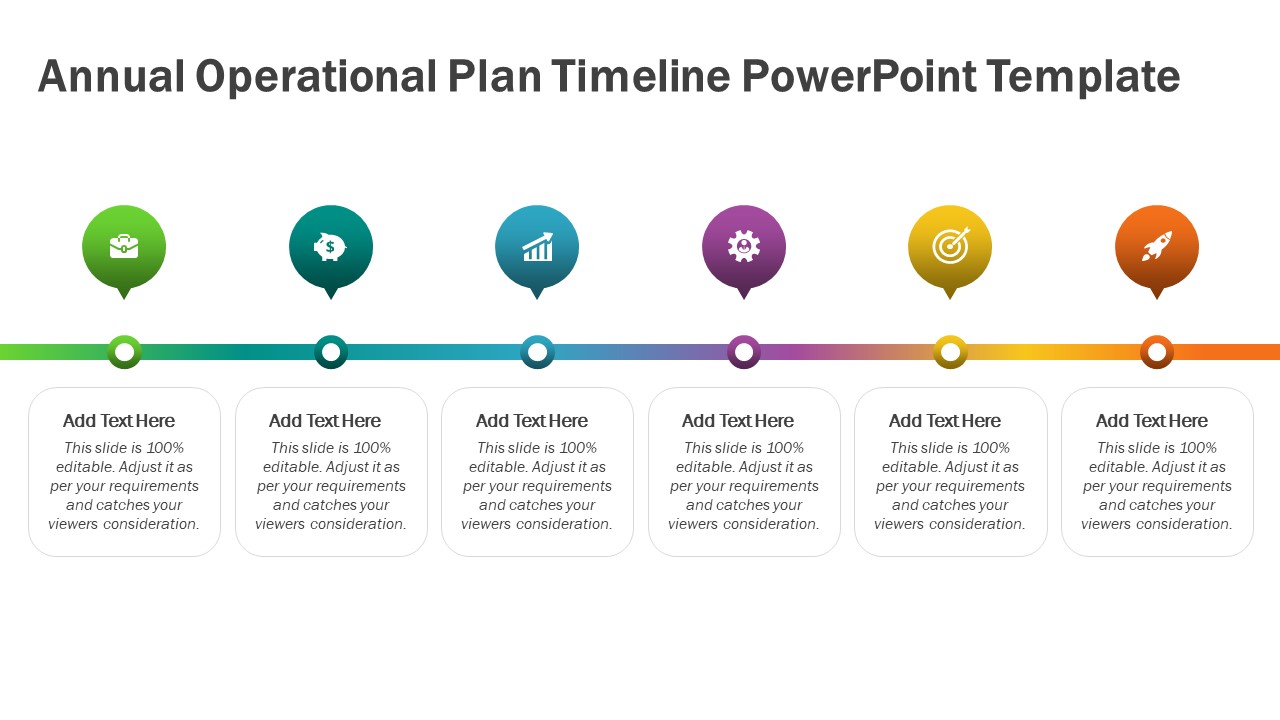 Annual Operational Plan Timeline PowerPoint Template

Add Text Here
This slide is 100% editable. Adjust it as per your requirements and catches your viewers consideration.

Add Text Here
This slide is 100% editable. Adjust it as per your requirements and catches your viewers consideration.

Add Text Here
This slide is 100% editable. Adjust it as per your requirements and catches your viewers consideration.

Add Text Here
This slide is 100% editable. Adjust it as per your requirements and catches your viewers consideration.

Add Text Here
This slide is 100% editable. Adjust it as per your requirements and catches your viewers consideration.

Add Text Here
This slide is 100% editable. Adjust it as per your requirements and catches your viewers consideration.